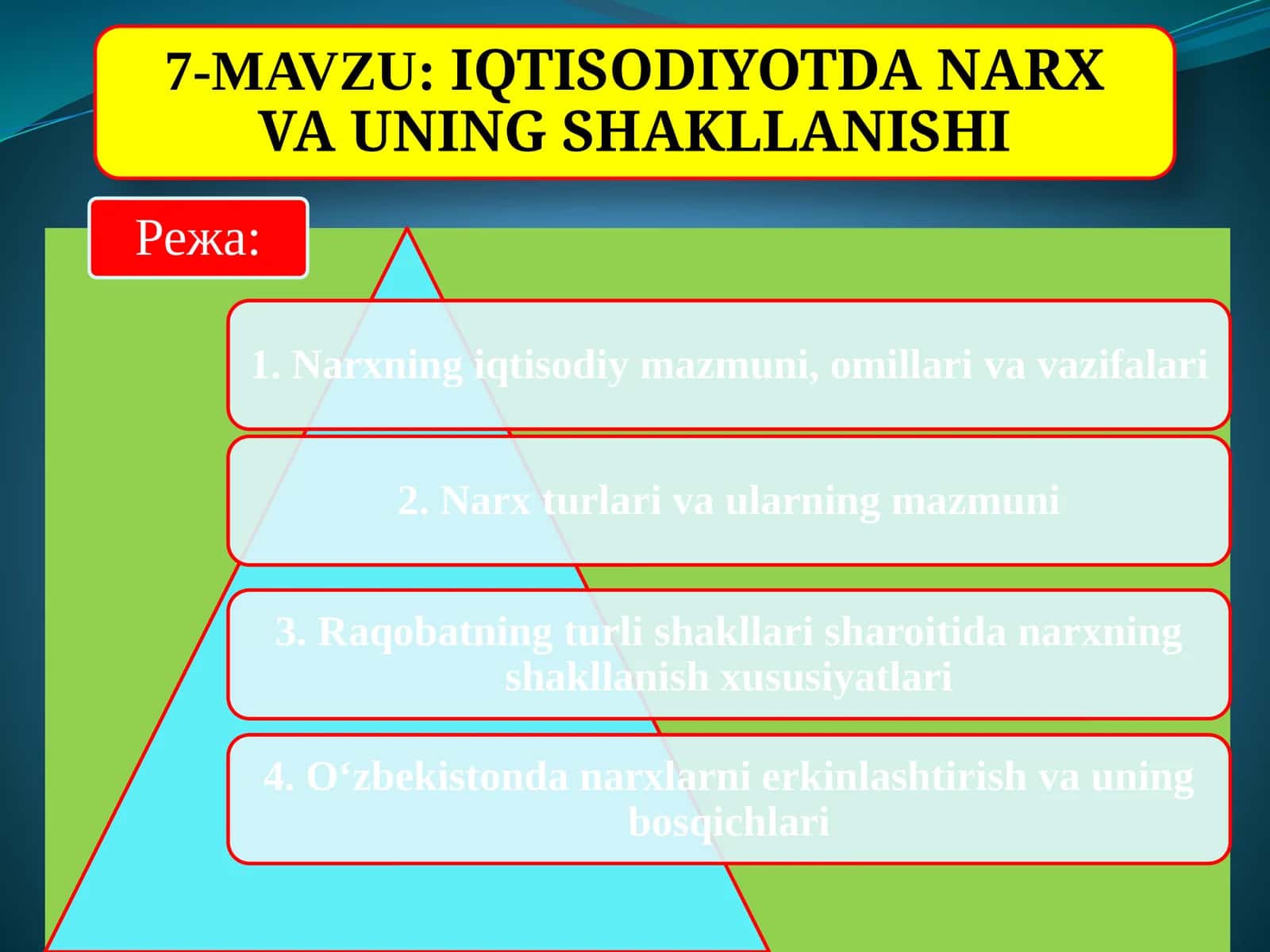 7-MAVZU: IQTISODIYOTDA NARX VA UNING SHAKLLANISHI

Режа:

1. Narxning iqtisodiy mazmuni, omillari va vazifalari

2. Narx turlari va ularning mazmuni

3. Raqobatning turli shakllari sharoitida narxning shakllanish xususiyatlari

4. O‘zbekistonda narxlarni erkinlashtirish va uning bosqichlari